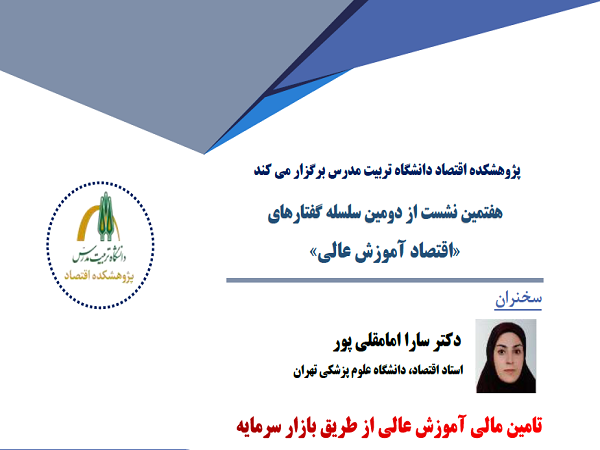 پژوهشکده اقتصاد دانشگاه تربیت مدرس برگزار می کند

هفتمین نشست از دومین سلسله گفتارهای
«اقتصاد آموزش عالی»

دانشگاه تربیت مدرس
پژوهشکده اقتصاد

سخنران

دکتر سارا امامقلی پور
استاد اقتصاد، دانشگاه علوم پزشکی تهران

تامین مالی آموزش عالی از طریق بازار سرمایه